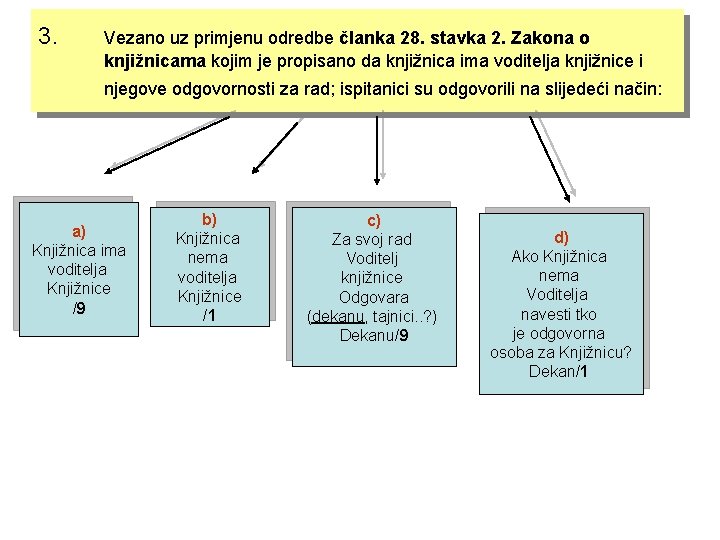 3. Vezano uz primjenu odredbe članka 28. stavka 2. Zakona o knjižnicama kojim je propisano da knjižnica ima voditelja knjižnice i njegove odgovornosti za rad; ispitanici su odgovorili na slijedeći način:

a)
Knjižnica ima voditelja Knjižnice
/9

b)
Knjižnica nema voditelja Knjižnice
/1

c)
Za svoj rad Voditelj knjižnice Odgovara (dekanu, tajnici..?)
Dekanu/9

d)
Ako Knjižnica nema Voditelja navesti tko je odgovorna osoba za Knjižnicu?
Dekan/1